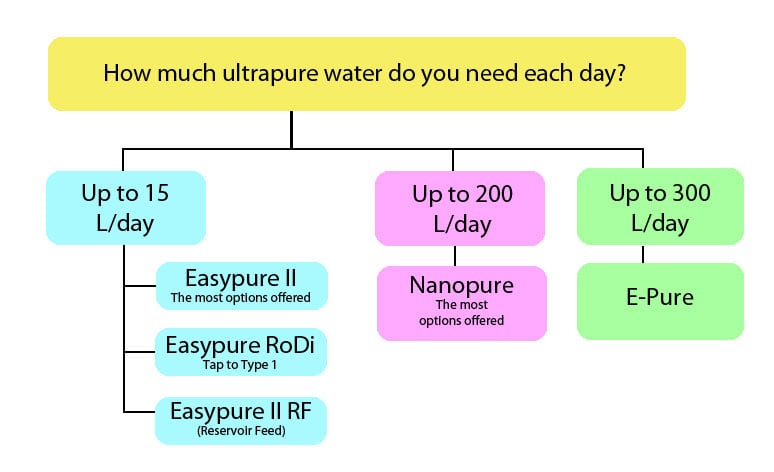 How much ultrapure water do you need each day?

Up to 15 L/day

Easypure II
The most options offered

Easypure RoDi
Tap to Type 1

Easypure II RF
(Reservoir Feed)

Up to 200 L/day

Nanopure
The most options offered

Up to 300 L/day

E-Pure